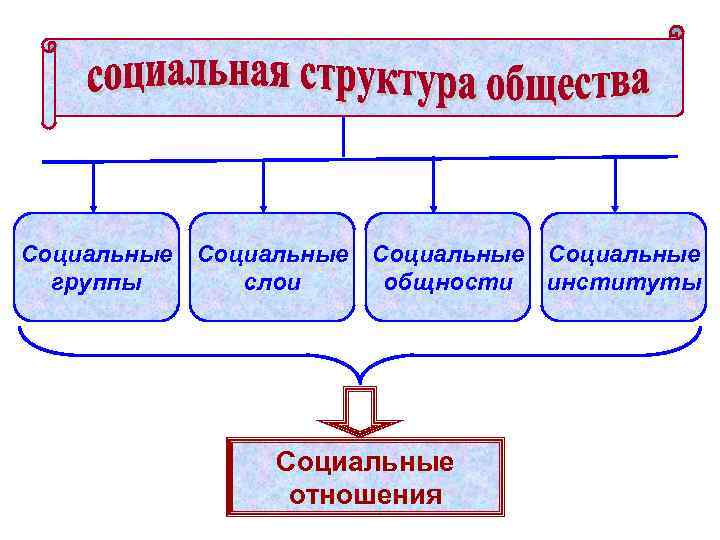 социальная структура общества

Социальные группы

Социальные слои

Социальные общности

Социальные институты

Социальные отношения